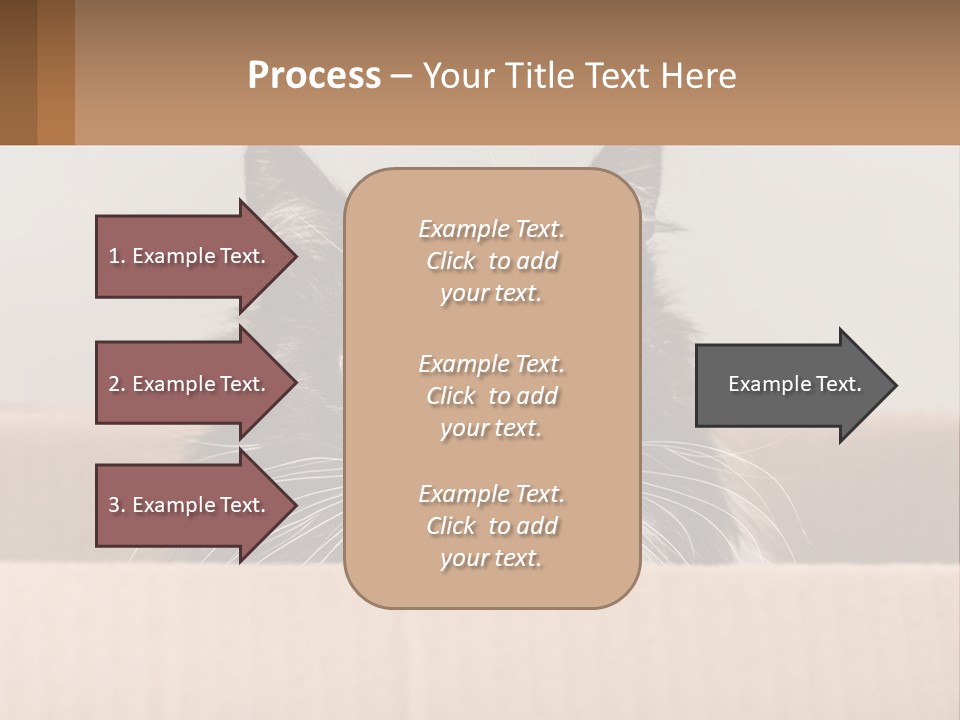 Process – Your Title Text Here

1. Example Text.

2. Example Text.

3. Example Text.

Example Text. Click to add your text.

Example Text. Click to add your text.

Example Text. Click to add your text.

Example Text.